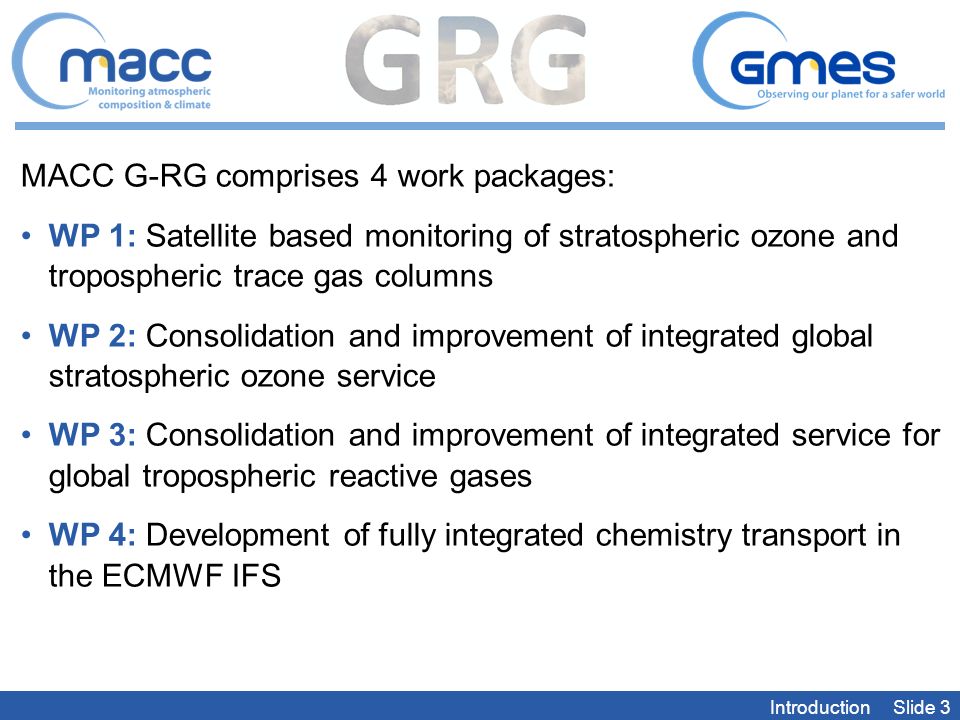 macc
Monitoring atmospheric composition & climate

GRG

GMES
Observing our planet for a safer world

MACC G-RG comprises 4 work packages:

• WP 1: Satellite based monitoring of stratospheric ozone and tropospheric trace gas columns

• WP 2: Consolidation and improvement of integrated global stratospheric ozone service

• WP 3: Consolidation and improvement of integrated service for global tropospheric reactive gases

• WP 4: Development of fully integrated chemistry transport in the ECMWF IFS

Introduction Slide 3